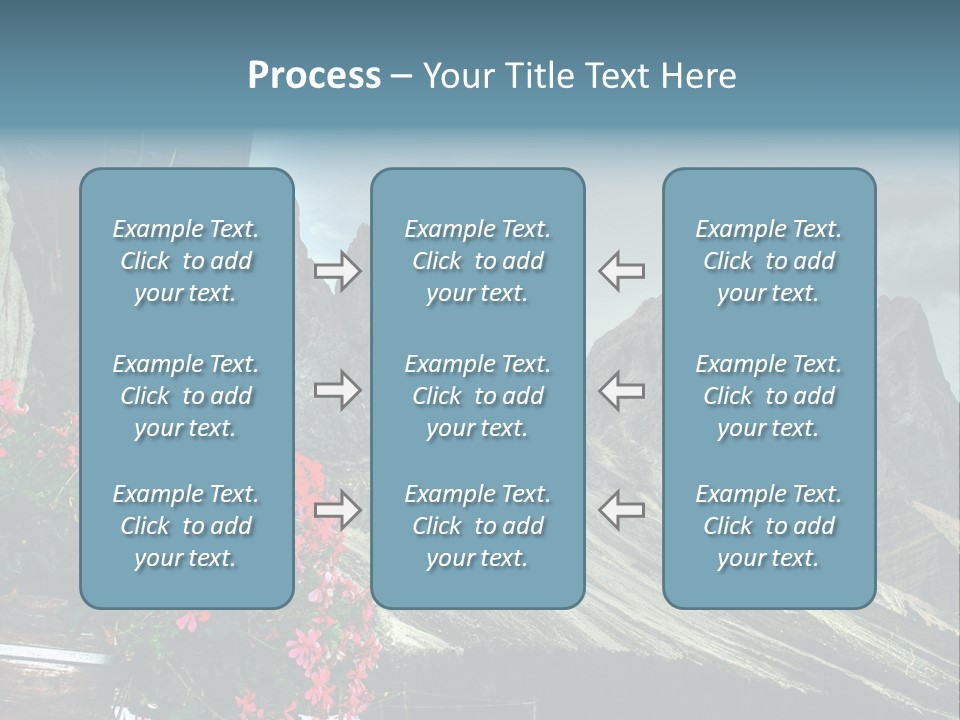 Process – Your Title Text Here

Example Text. Click to add your text.

Example Text. Click to add your text.

Example Text. Click to add your text.

Example Text. Click to add your text.

Example Text. Click to add your text.

Example Text. Click to add your text.

Example Text. Click to add your text.

Example Text. Click to add your text.

Example Text. Click to add your text.